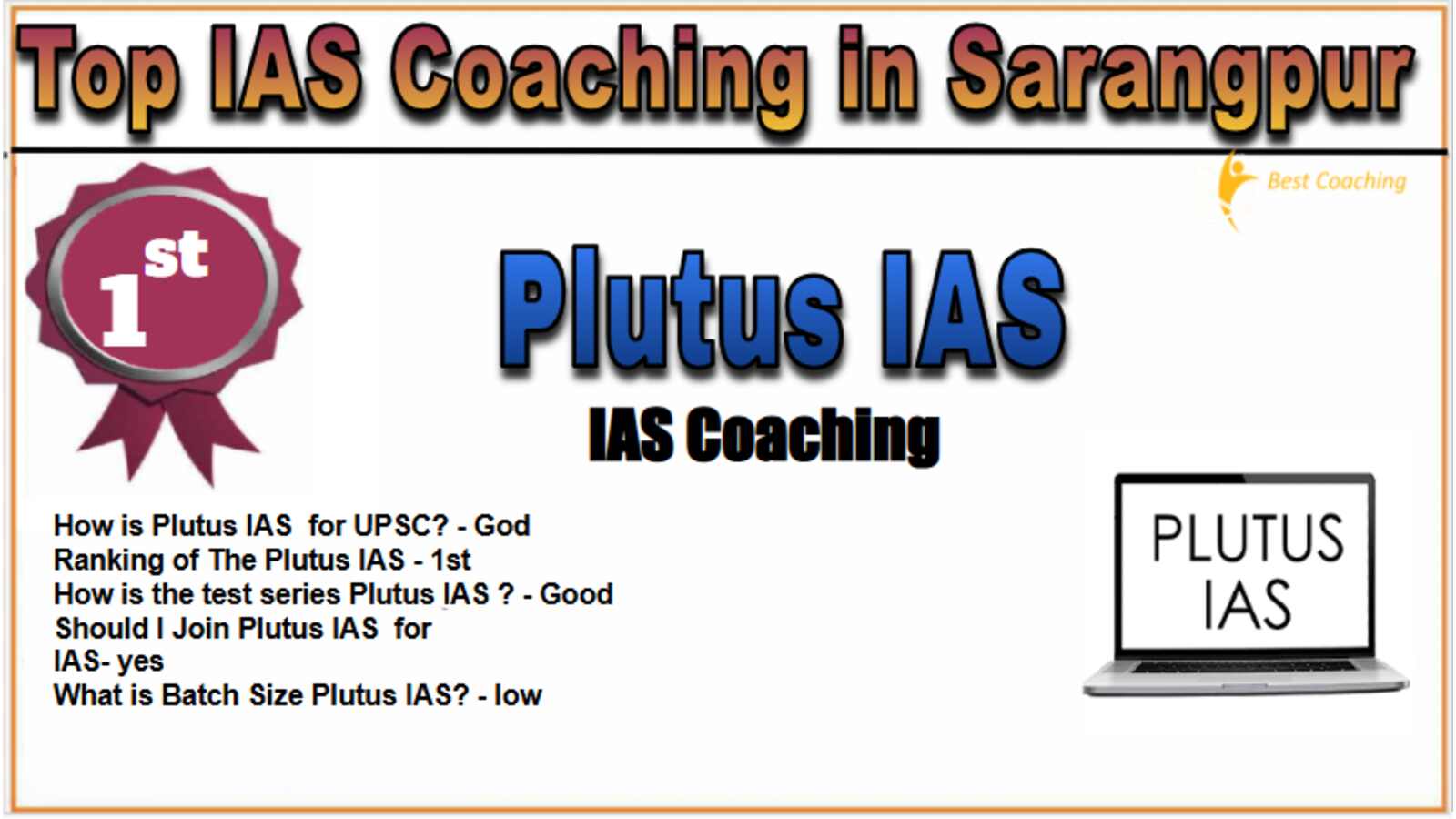 Top IAS Coaching in Sarangpur

Best Coaching

1st

Plutus IAS

IAS Coaching

How is Plutus IAS for UPSC? - God
Ranking of The Plutus IAS - 1st
How is the test series Plutus IAS ? - Good
Should I Join Plutus IAS for IAS- yes
What is Batch Size Plutus IAS? - low

PLUTUS IAS